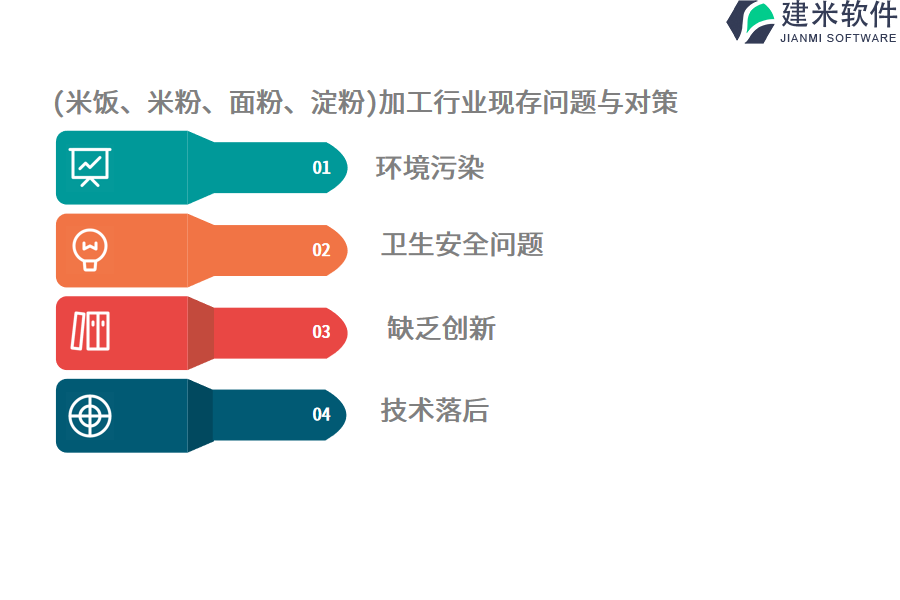 建米软件
JIANMI SOFTWARE

(米饭、米粉、面粉、淀粉)加工行业现存问题与对策

01 环境污染

02 卫生安全问题

03 缺乏创新

04 技术落后